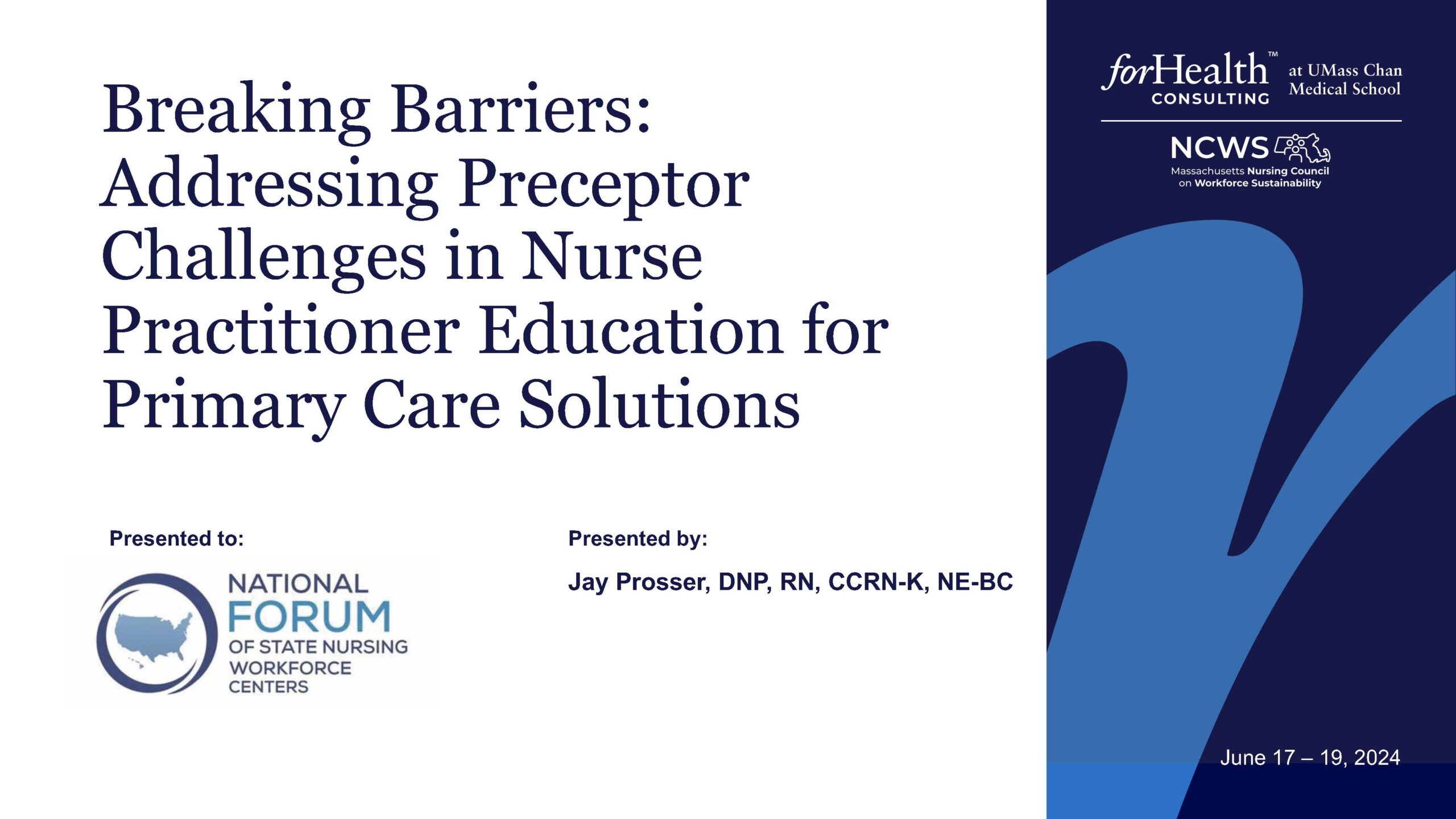 Breaking Barriers: Addressing Preceptor Challenges in Nurse Practitioner Education for Primary Care Solutions

Presented to:

NATIONAL FORUM OF STATE NURSING WORKFORCE CENTERS

Presented by:

Jay Prosser, DNP, RN, CCRN-K, NE-BC

forHealth™ CONSULTING at UMass Chan Medical School

NCWS
Massachusetts Nursing Council on Workforce Sustainability

June 17 – 19, 2024